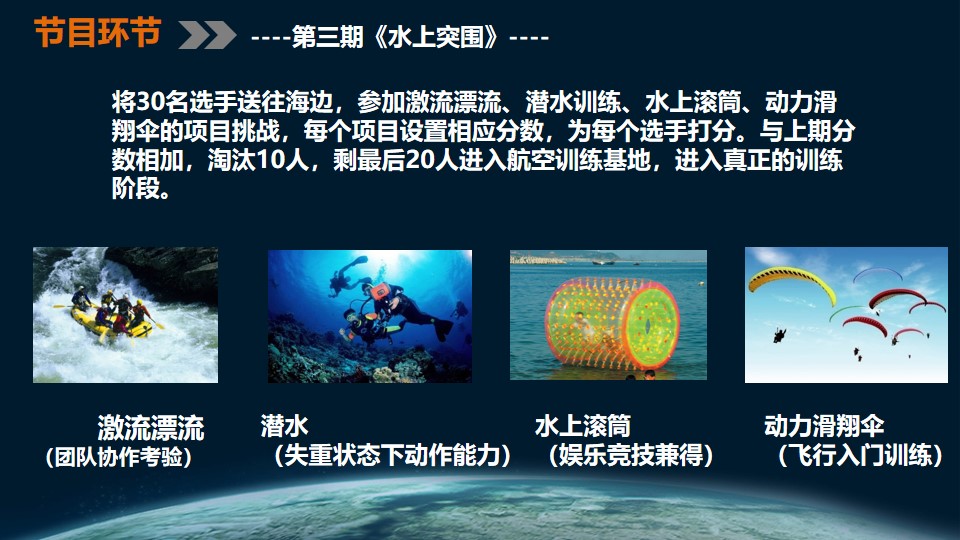 节目环节

----第三期《水上突围》----

将30名选手送往海边，参加激流漂流、潜水训练、水上滚筒、动力滑翔伞的项目挑战，每个项目设置相应分数，为每个选手打分。与上期分数相加，淘汰10人，剩最后20人进入航空训练基地，进入真正的训练阶段。

激流漂流
（团队协作考验）

潜水
（失重状态下动作能力）

水上滚筒
（娱乐竞技兼得）

动力滑翔伞
（飞行入门训练）